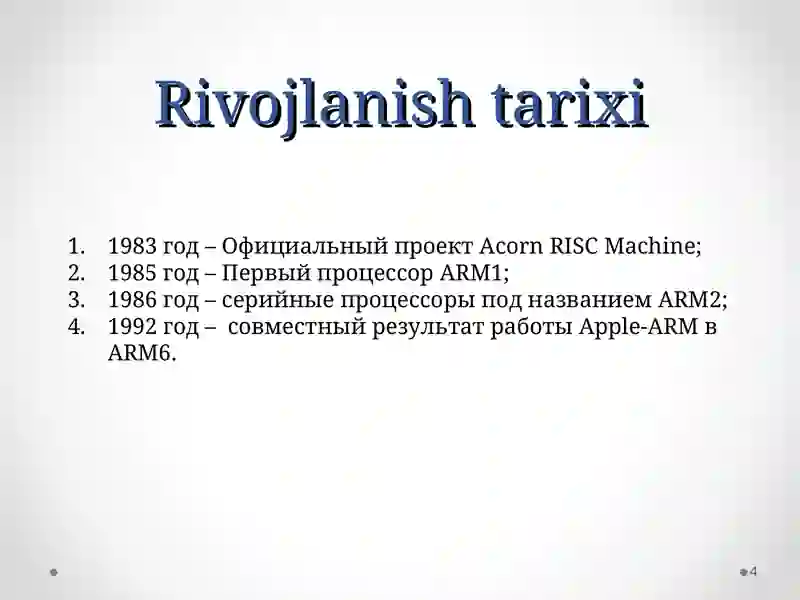 Rivojlanish tarixi

1. 1983 год – Официальный проект Acorn RISC Machine;
2. 1985 год – Первый процессор ARM1;
3. 1986 год – серийные процессоры под названием ARM2;
4. 1992 год – совместный результат работы Apple-ARM в ARM6.

4